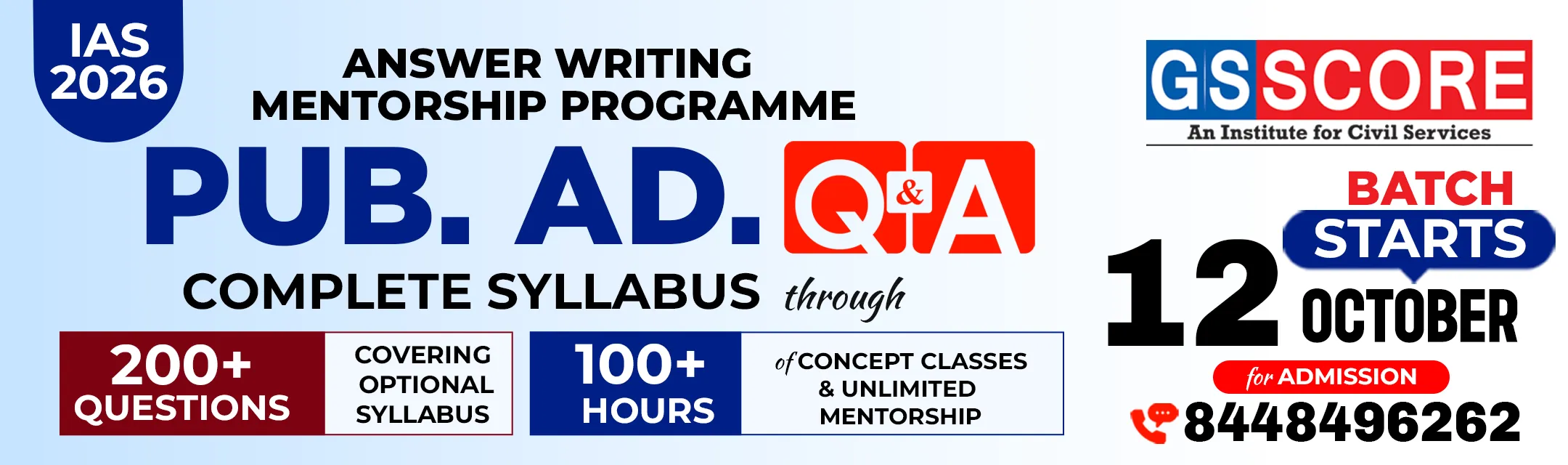 IAS 2026

ANSWER WRITING MENTORSHIP PROGRAMME

PUB. AD. Q&A

COMPLETE SYLLABUS through

200+ QUESTIONS

COVERING OPTIONAL SYLLABUS

100+ HOURS

of CONCEPT CLASSES & UNLIMITED MENTORSHIP

GS SCORE

An Institute for Civil Services

BATCH STARTS

12 OCTOBER

for ADMISSION

8448496262